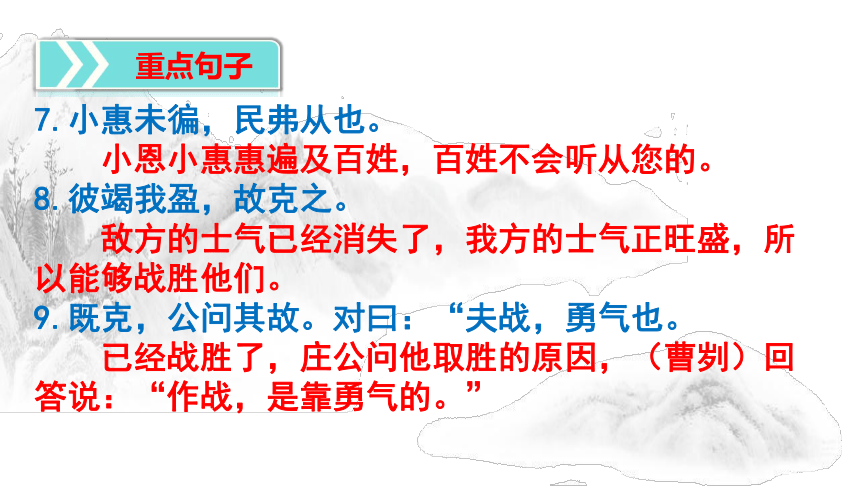 重点句子

7. 小惠未徧，民弗从也。

小恩小惠惠遍及百姓，百姓不会听从您的。

8. 彼竭我盈，故克之。

敌方的士气已经消失了，我方的士气正旺盛，所以能够战胜他们。

9. 既克，公问其故。对曰：“夫战，勇气也。

已经战胜了，庄公问他取胜的原因，（曹刿）回答说：“作战，是靠勇气的。”